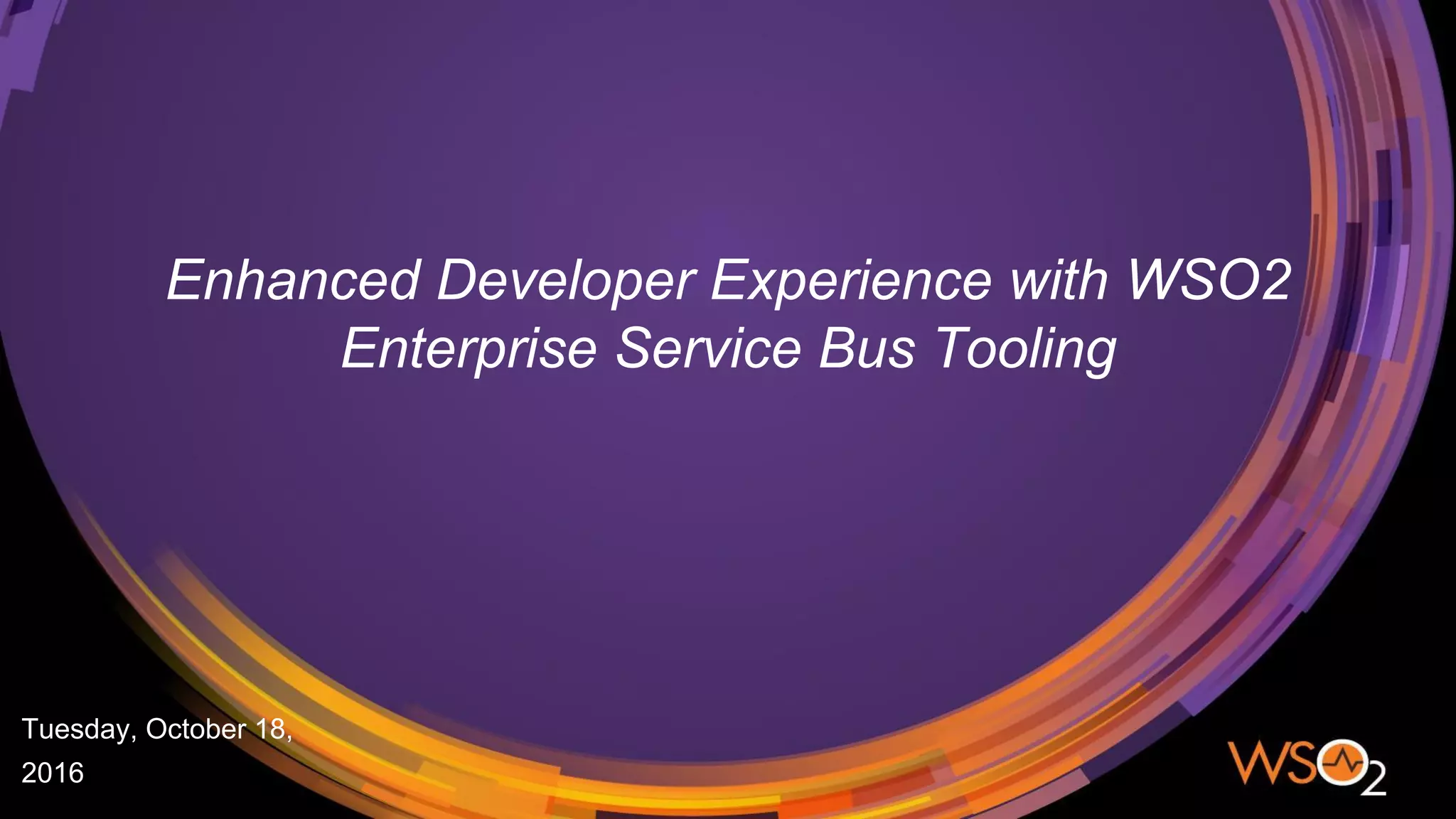 Enhanced Developer Experience with WSO2 Enterprise Service Bus Tooling

Tuesday, October 18, 2016

WSO2